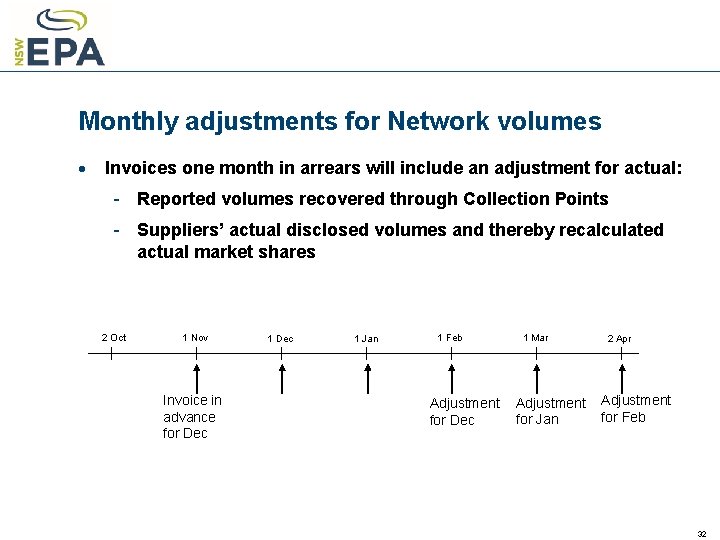 NSW EPA

Monthly adjustments for Network volumes

• Invoices one month in arrears will include an adjustment for actual:
  - Reported volumes recovered through Collection Points
  - Suppliers' actual disclosed volumes and thereby recalculated actual market shares

2 Oct 1 Nov 1 Dec 1 Jan 1 Feb 1 Mar 2 Apr

Invoice in advance for Dec

Adjustment for Dec

Adjustment for Jan

Adjustment for Feb

32